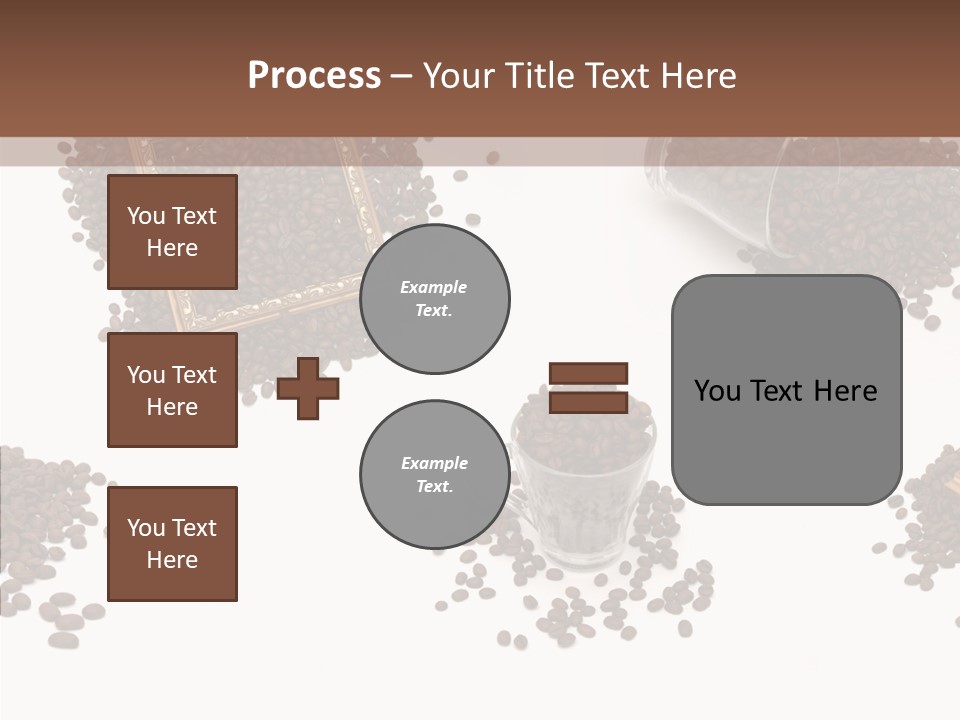 Process – Your Title Text Here

You Text Here

You Text Here

You Text Here

Example Text.

Example Text.

You Text Here